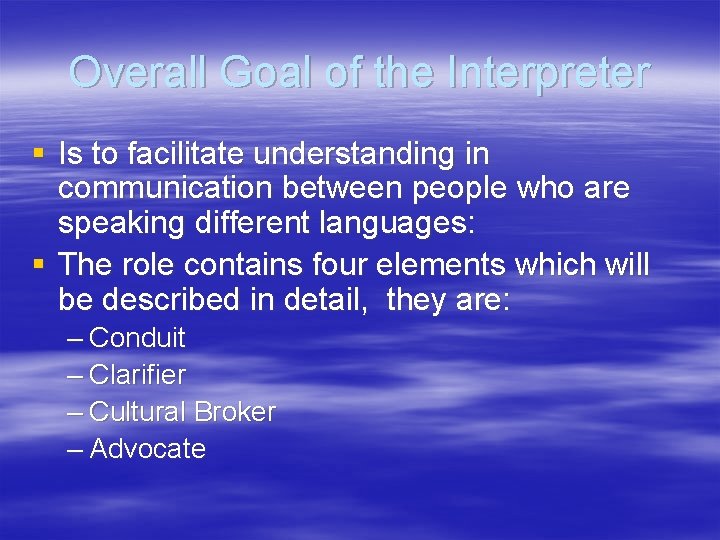 Overall Goal of the Interpreter

▪ Is to facilitate understanding in communication between people who are speaking different languages:
▪ The role contains four elements which will be described in detail, they are:
– Conduit
– Clarifier
– Cultural Broker
– Advocate